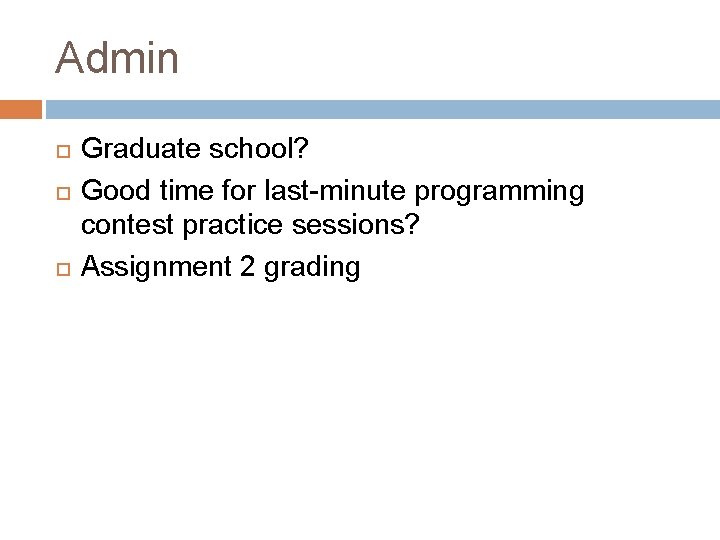 Admin

Graduate school?

Good time for last-minute programming contest practice sessions?

Assignment 2 grading